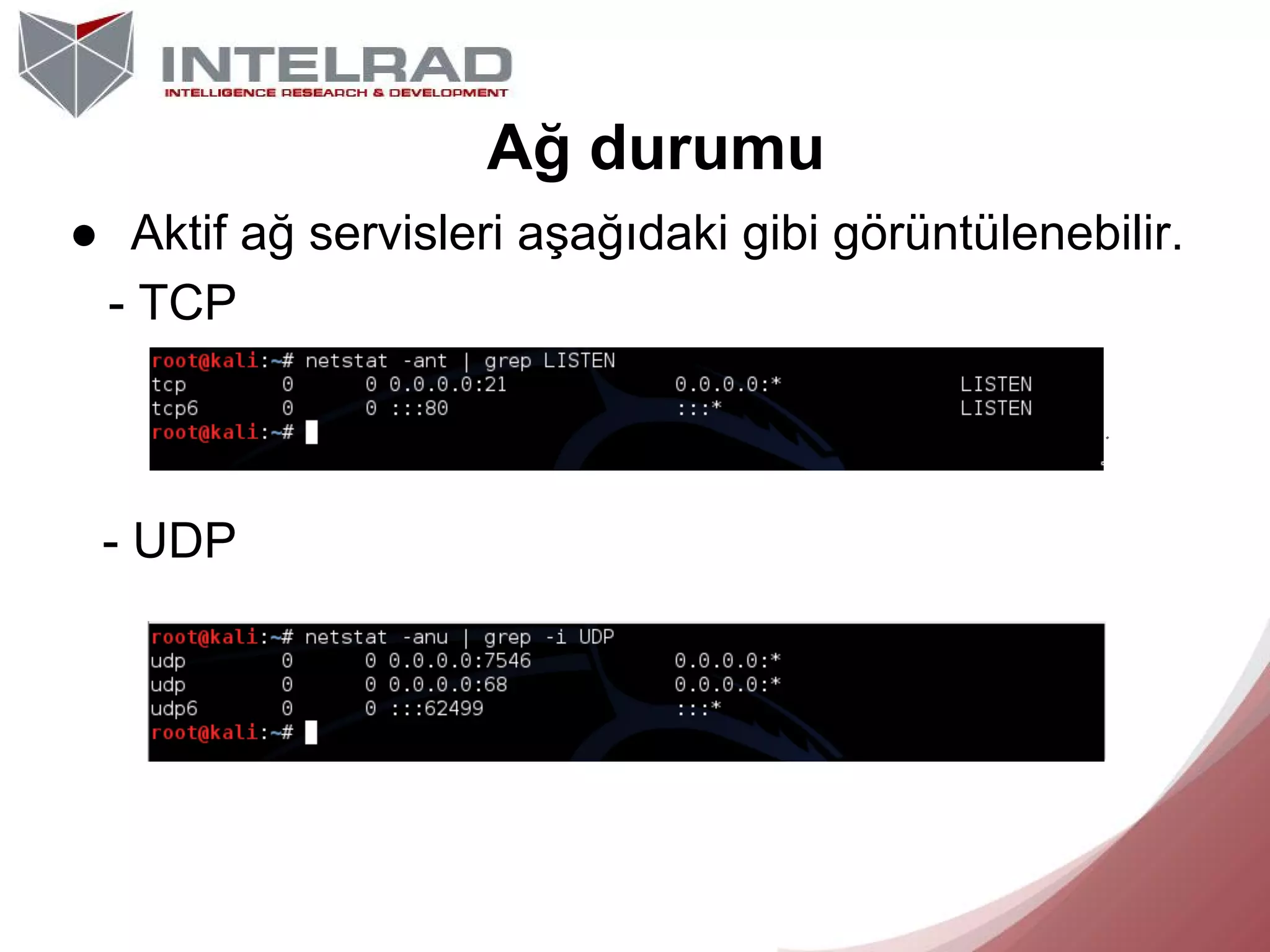 INTELRAD
INTELLIGENCE RESEARCH & DEVELOPMENT

Ağ durumu

● Aktif ağ servisleri aşağıdaki gibi görüntülenebilir.

- TCP

root@kali:~# netstat -ant | grep LISTEN
tcp 0 0 0.0.0.0:21 0.0.0.0:* LISTEN
tcp6 0 0 :::80 :::* LISTEN
root@kali:~#

- UDP

root@kali:~# netstat -anu | grep -i UDP
udp 0 0 0.0.0.0:7546 0.0.0.0:*
udp 0 0 0.0.0.0:68 0.0.0.0:*
udp6 0 0 :::62499 :::*
root@kali:~#